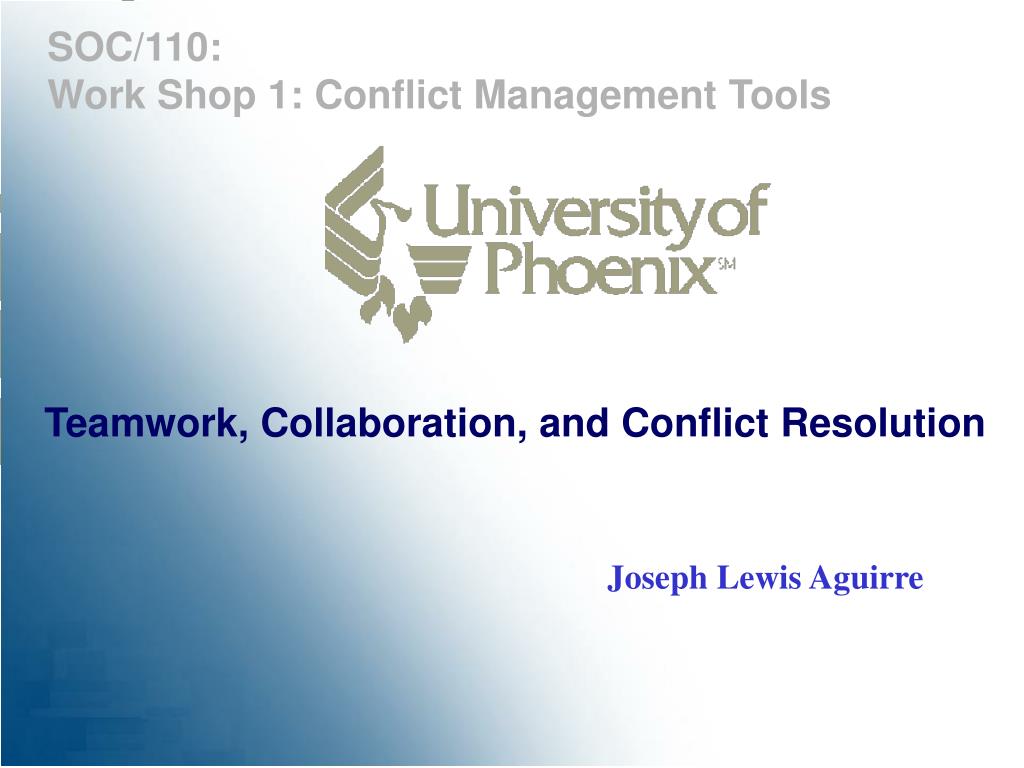 SOC/110:
Work Shop 1: Conflict Management Tools

University of Phoenix℠

Teamwork, Collaboration, and Conflict Resolution

Joseph Lewis Aguirre